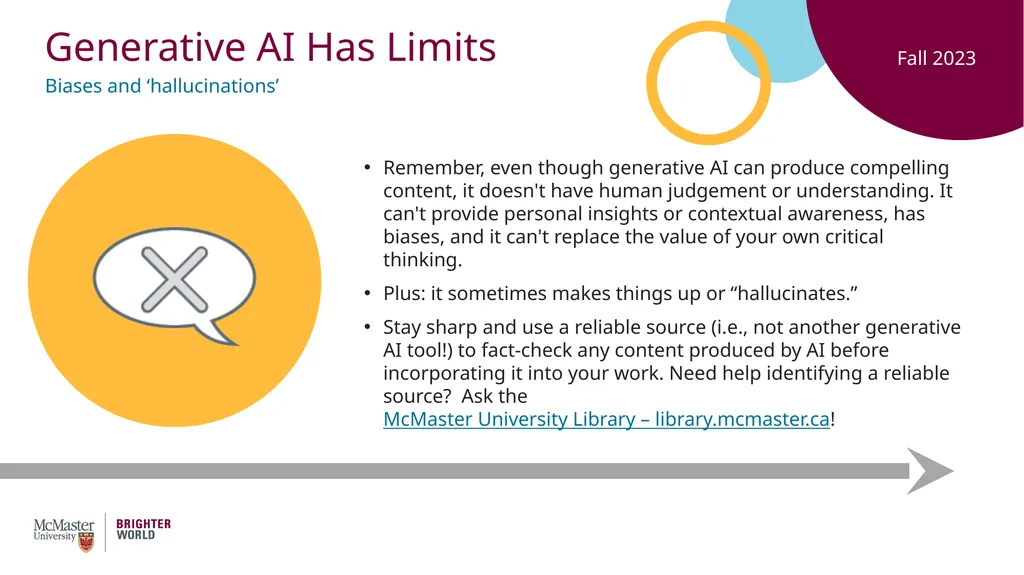 Generative AI Has Limits

Biases and ‘hallucinations’

Fall 2023

• Remember, even though generative AI can produce compelling content, it doesn't have human judgement or understanding. It can't provide personal insights or contextual awareness, has biases, and it can't replace the value of your own critical thinking.

• Plus: it sometimes makes things up or “hallucinates.”

• Stay sharp and use a reliable source (i.e., not another generative AI tool!) to fact-check any content produced by AI before incorporating it into your work. Need help identifying a reliable source? Ask the McMaster University Library – library.mcmaster.ca!

McMaster University

BRIGHTER WORLD